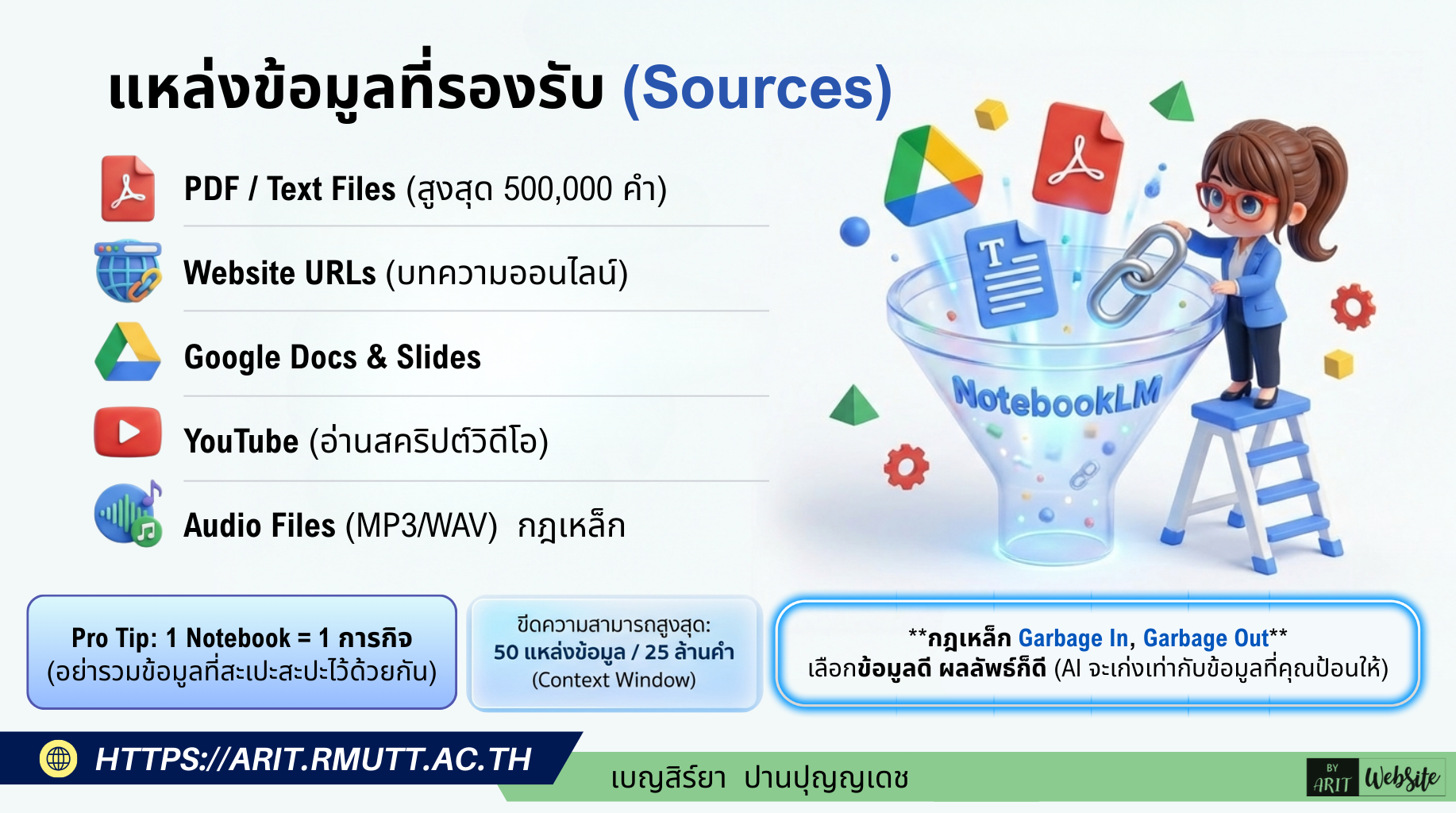 แหล่งข้อมูลที่รองรับ (Sources)

PDF / Text Files (สูงสุด 500,000 คำ)

Website URLs (บทความออนไลน์)

Google Docs & Slides

YouTube (อ่านสคริปต์วิดีโอ)

Audio Files (MP3/WAV) กฎเหล็ก

NotebookLM

Pro Tip: 1 Notebook = 1 ภารกิจ
(อย่ารวมข้อมูลที่สะเปะสะปะไว้ด้วยกัน)

ขีดความสามารถสูงสุด:
50 แหล่งข้อมูล / 25 ล้านคำ
(Context Window)

**กฎเหล็ก Garbage In, Garbage Out**
เลือกข้อมูลดี ผลลัพธ์ก็ดี (AI จะเก่งเท่ากับข้อมูลที่คุณป้อนให้)

HTTPS://ARIT.RMUTT.AC.TH

เบญสิร์ยา ปานปุญญเดช

BY ARIT Website